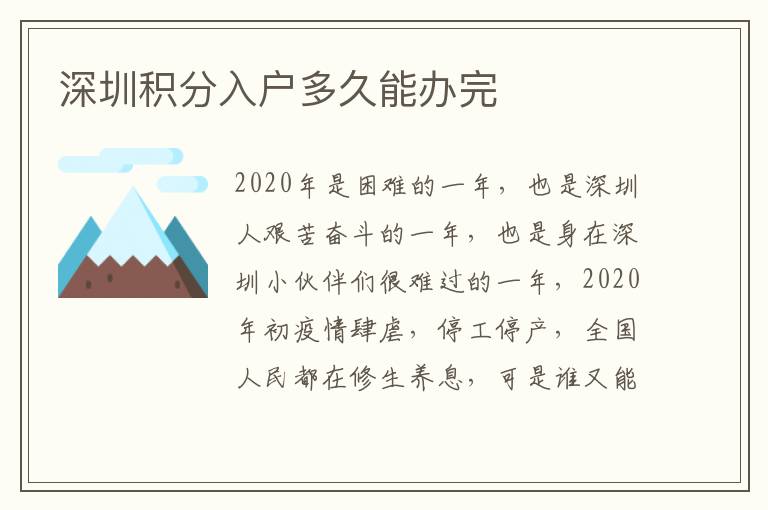 深圳积分入户多久能办完

2020年是困难的一年，也是深圳人艰苦奋斗的一年，也是身在深圳小伙伴们很难过的一年，2020年初疫情肆虐，停工停产，全国人民都在修生养息，可是谁又能